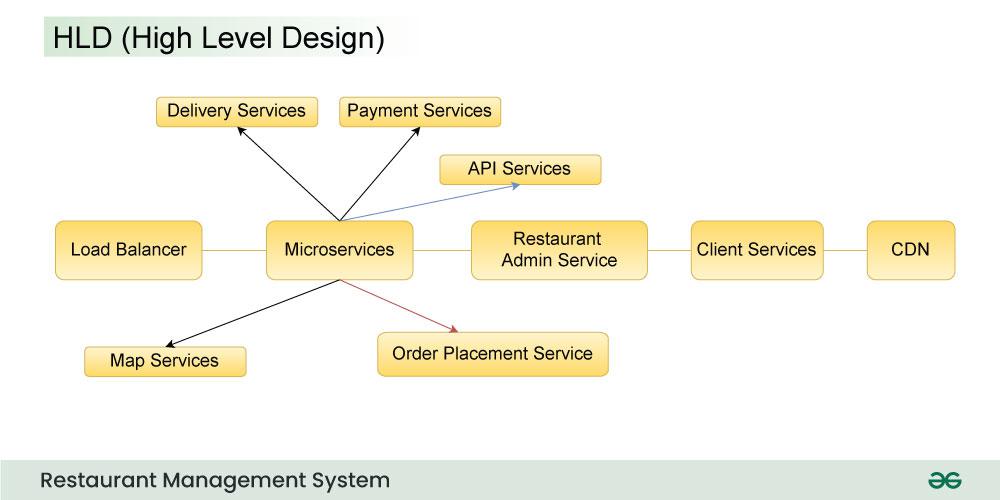 HLD (High Level Design)

Delivery Services

Payment Services

API Services

Load Balancer

Microservices

Restaurant Admin Service

Client Services

CDN

Map Services

Order Placement Service

Restaurant Management System